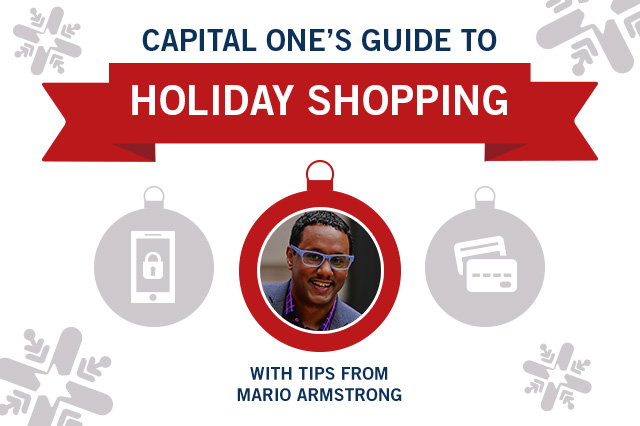 CAPITAL ONE'S GUIDE TO

HOLIDAY SHOPPING

WITH TIPS FROM MARIO ARMSTRONG